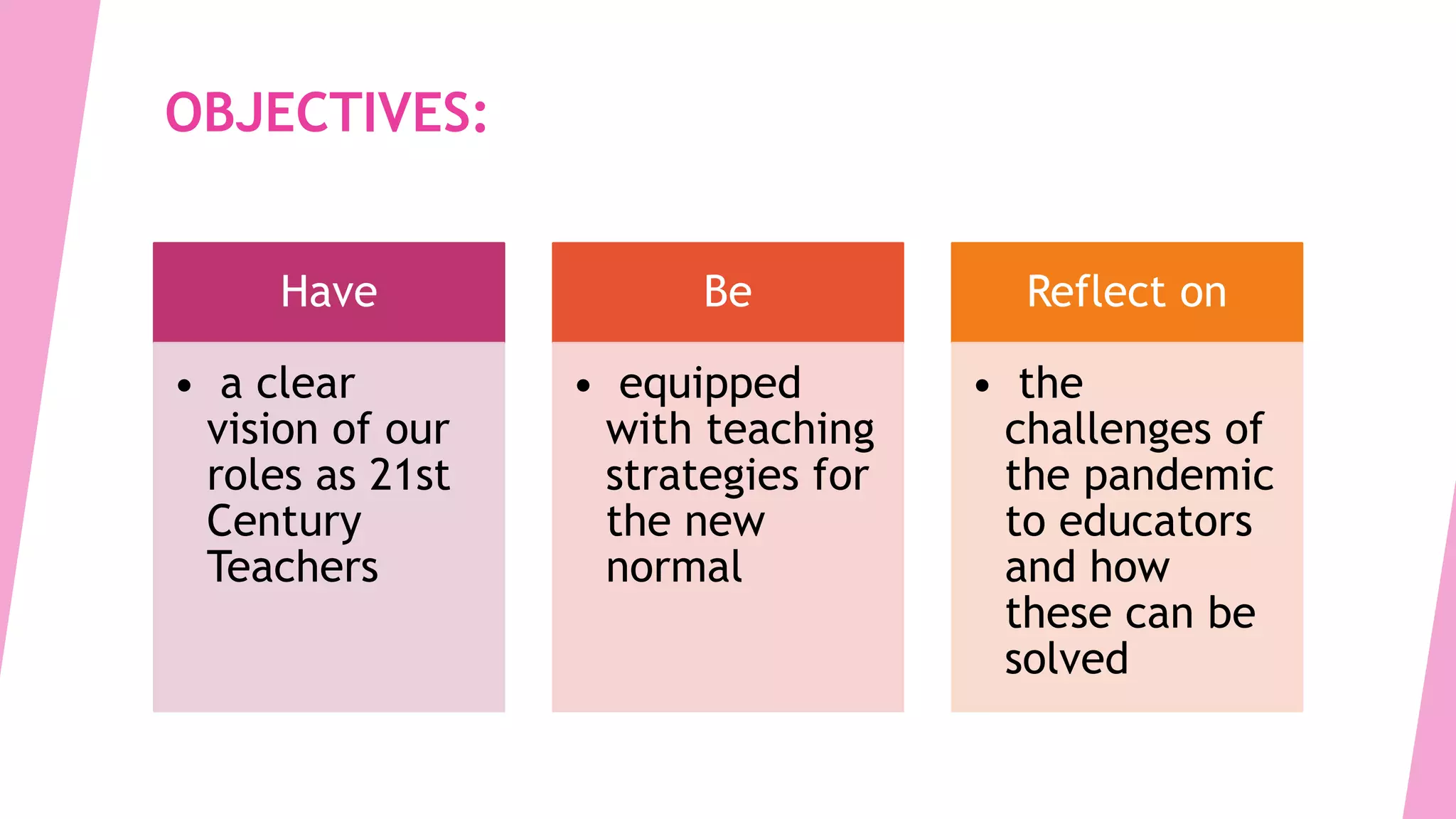 OBJECTIVES:

Have

• a clear vision of our roles as 21st Century Teachers

Be

• equipped with teaching strategies for the new normal

Reflect on

• the challenges of the pandemic to educators and how these can be solved